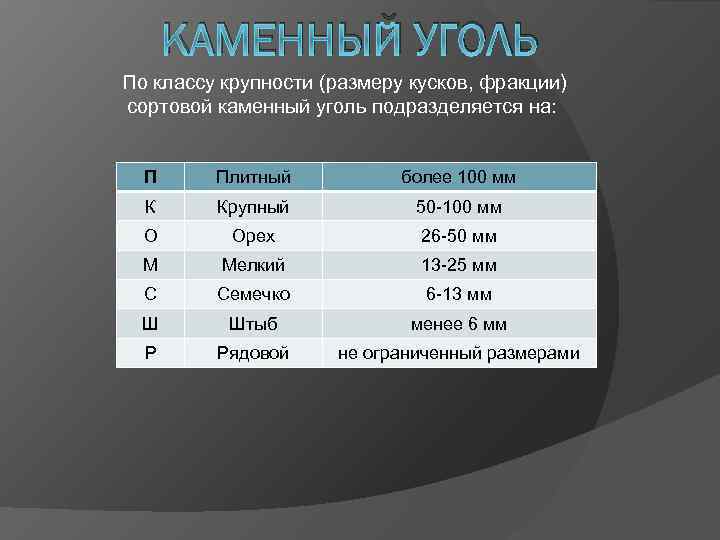 КАМЕННЫЙ УГОЛЬ

По классу крупности (размеру кусков, фракции) сортовой каменный уголь подразделяется на:

| П | Плитный | более 100 мм |
|---|---|---|
| К | Крупный | 50-100 мм |
| О | Орех | 26-50 мм |
| М | Мелкий | 13-25 мм |
| С | Семечко | 6-13 мм |
| Ш | Штыб | менее 6 мм |
| Р | Рядовой | не ограниченный размерами |